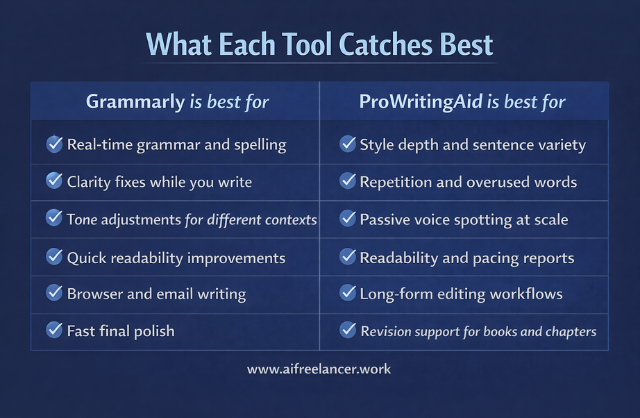 What Each Tool Catches Best

| Grammarly is best for | ProWritingAid is best for |
|---|---|
| Real-time grammar and spelling | Style depth and sentence variety |
| Clarity fixes while you write | Repetition and overused words |
| Tone adjustments for different contexts | Passive voice spotting at scale |
| Quick readability improvements | Readability and pacing reports |
| Browser and email writing | Long-form editing workflows |
| Fast final polish | Revision support for books and chapters |

www.aifreelancer.work